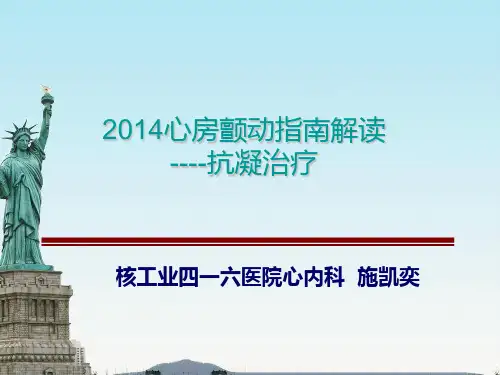 2014心房颤动指南解读
----抗凝治疗

核工业四一六医院心内科 施凯奕